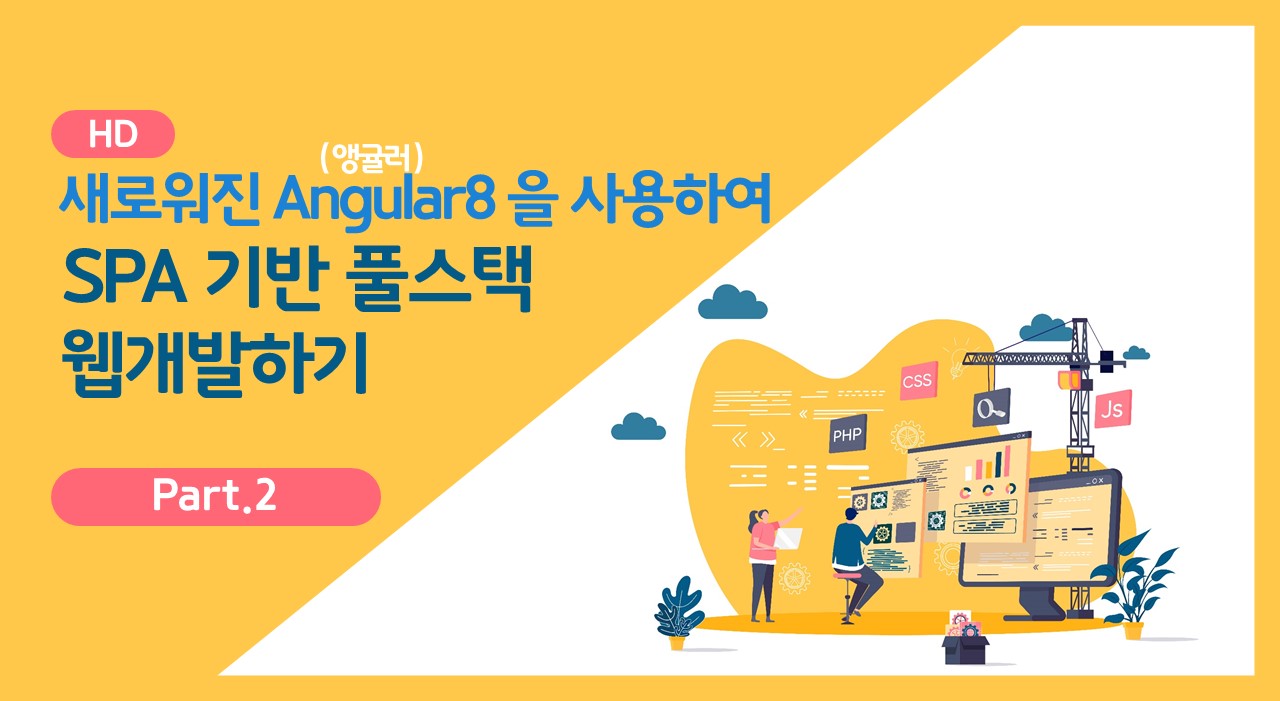 HD

(앵귤러)
새로워진 Angular8 을 사용하여
SPA 기반 풀스택
웹개발하기

Part.2

CSS
PHP
Js